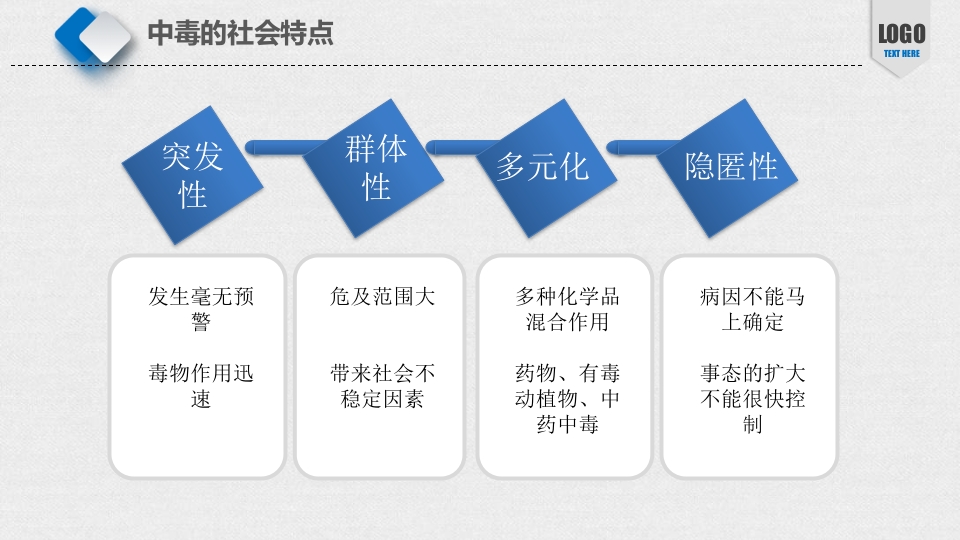 中毒的社会特点

LOGO
TEXT HERE

突发性

群体性

多元化

隐匿性

发生毫无预警

毒物作用迅速

危及范围大

带来社会不稳定因素

多种化学品混合作用

药物、有毒动植物、中药中毒

病因不能马上确定

事态的扩大不能很快控制